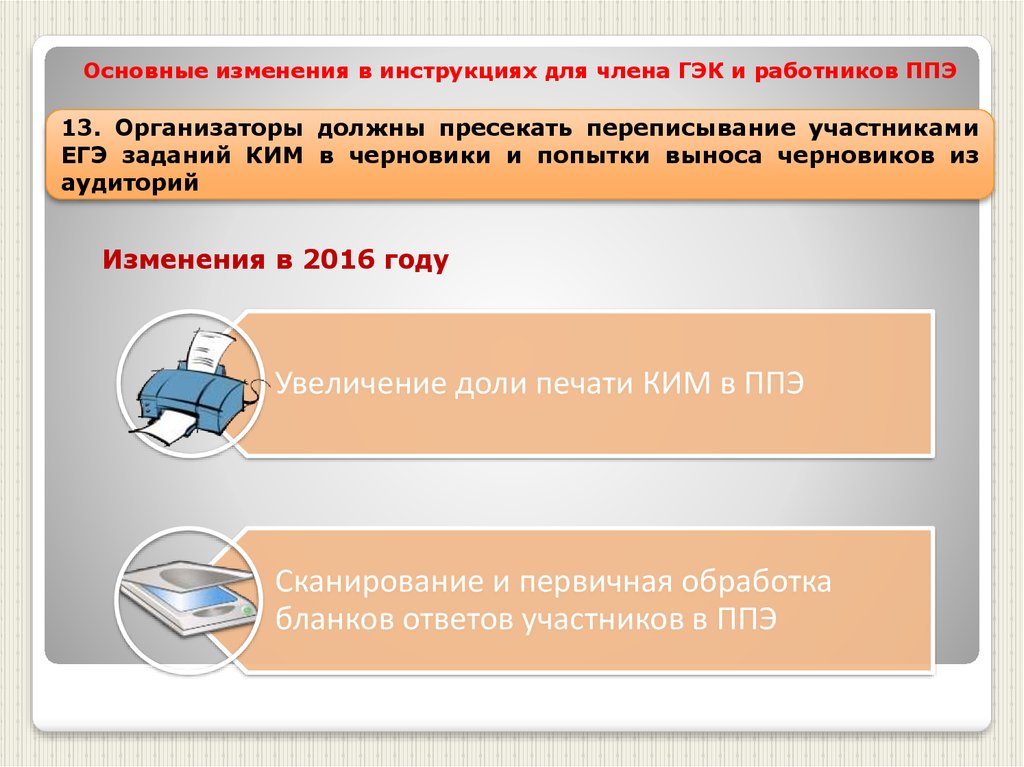 Основные изменения в инструкциях для члена ГЭК и работников ППЭ

13. Организаторы должны пресекать переписывание участниками ЕГЭ заданий КИМ в черновики и попытки выноса черновиков из аудиторий

Изменения в 2016 году

Увеличение доли печати КИМ в ППЭ

Сканирование и первичная обработка бланков ответов участников в ППЭ